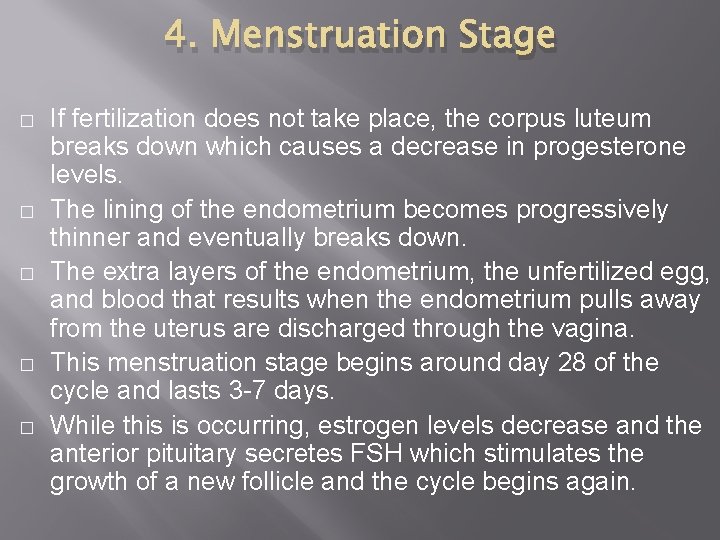 4. Menstruation Stage

□ If fertilization does not take place, the corpus luteum breaks down which causes a decrease in progesterone levels.

□ The lining of the endometrium becomes progressively thinner and eventually breaks down.

□ The extra layers of the endometrium, the unfertilized egg, and blood that results when the endometrium pulls away from the uterus are discharged through the vagina.

□ This menstruation stage begins around day 28 of the cycle and lasts 3-7 days.

□ While this is occurring, estrogen levels decrease and the anterior pituitary secretes FSH which stimulates the growth of a new follicle and the cycle begins again.